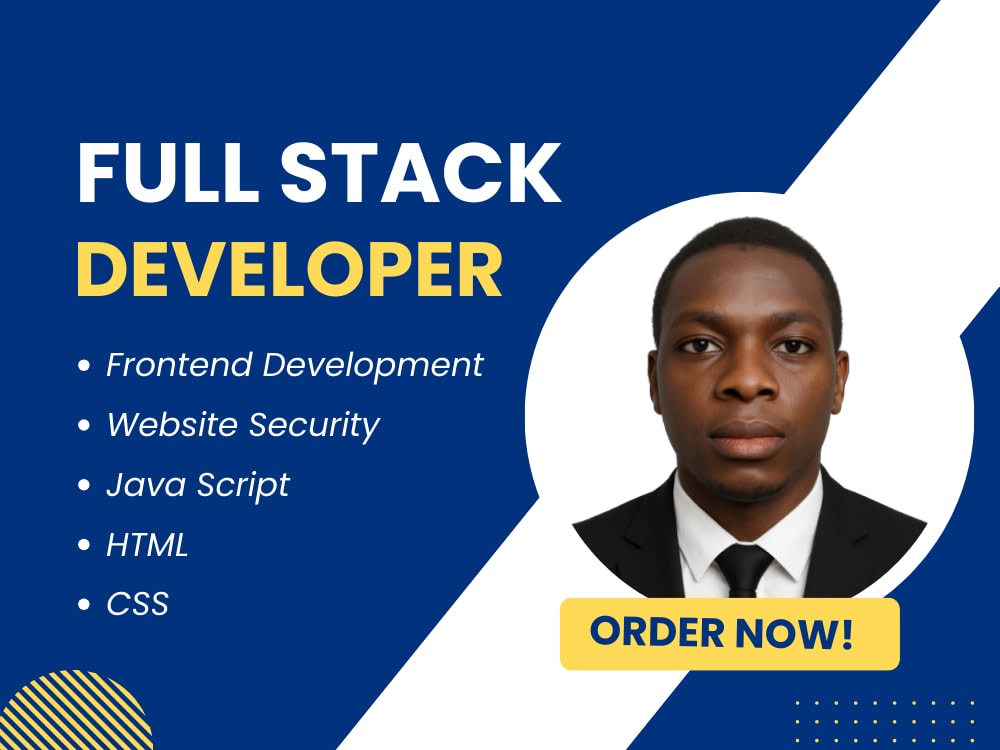 FULL STACK
DEVELOPER

• Frontend Development
• Website Security
• Java Script
• HTML
• CSS

ORDER NOW!